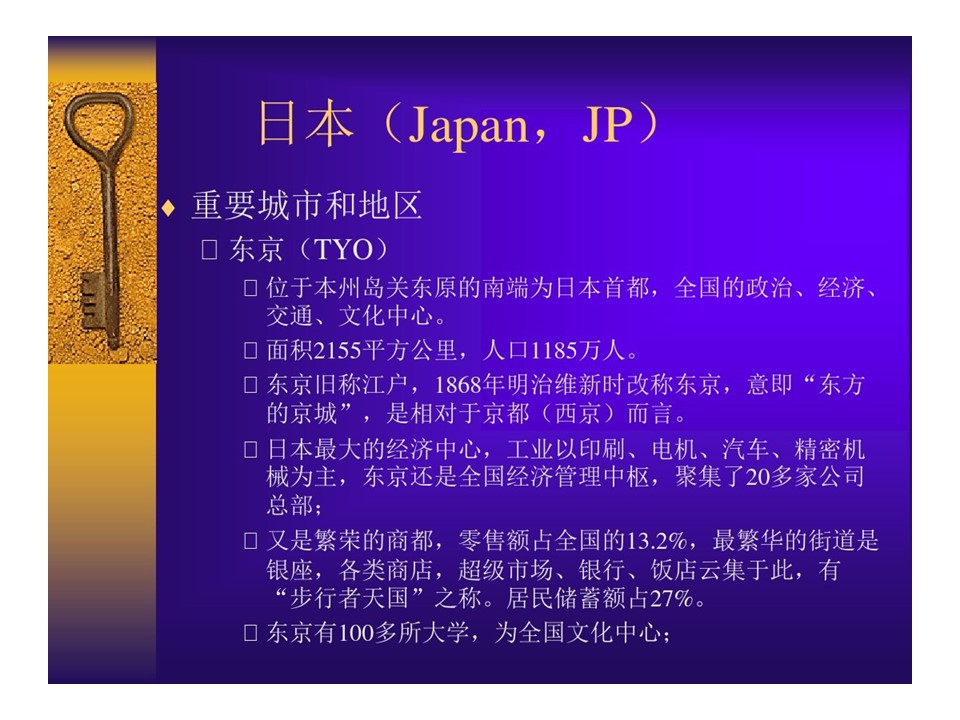 日本（Japan，JP）

♦ 重要城市和地区

□ 东京（TYO）

□ 位于本州岛关东原的南端为日本首都，全国的政治、经济、交通、文化中心。

□ 面积2155平方公里，人口1185万人。

□ 东京旧称江户，1868年明治维新时改称东京，意即“东方的京城”，是相对于京都（西京）而言。

□ 日本最大的经济中心，工业以印刷、电机、汽车、精密机械为主，东京还是全国经济管理中枢，聚集了20多家公司总部；

□ 又是繁荣的商都，零售额占全国的13.2%，最繁华的街道是银座，各类商店，超级市场、银行、饭店云集于此，有“步行者天国”之称。居民储蓄额占27%。

□ 东京有100多所大学，为全国文化中心；